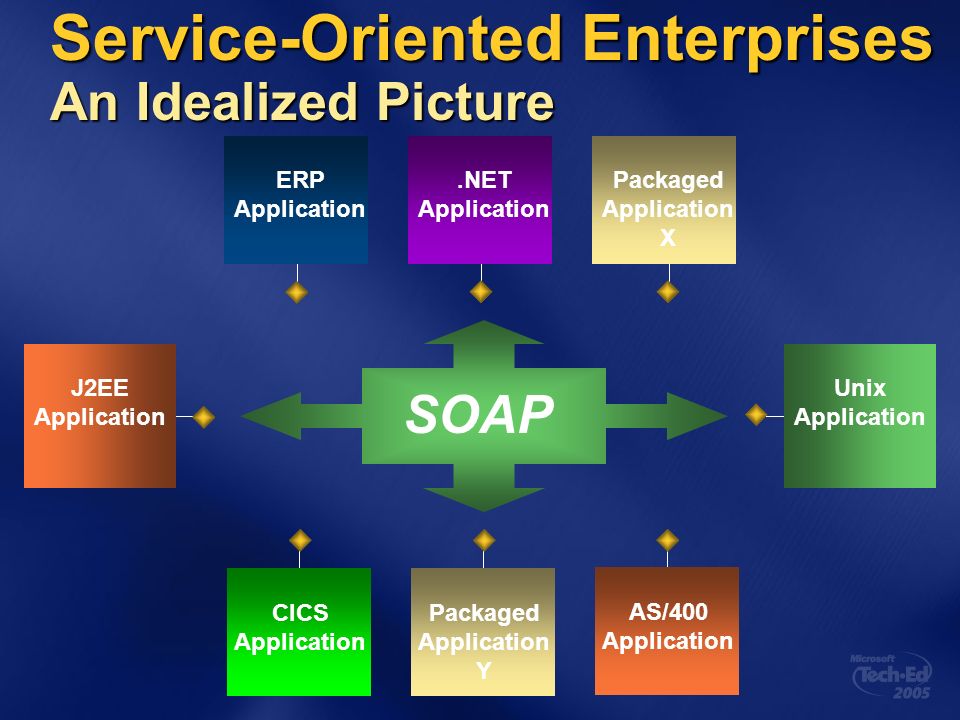 Service-Oriented Enterprises
An Idealized Picture

ERP Application

.NET Application

Packaged Application X

J2EE Application

SOAP

Unix Application

CICS Application

Packaged Application Y

AS/400 Application

Microsoft Tech·Ed 2005